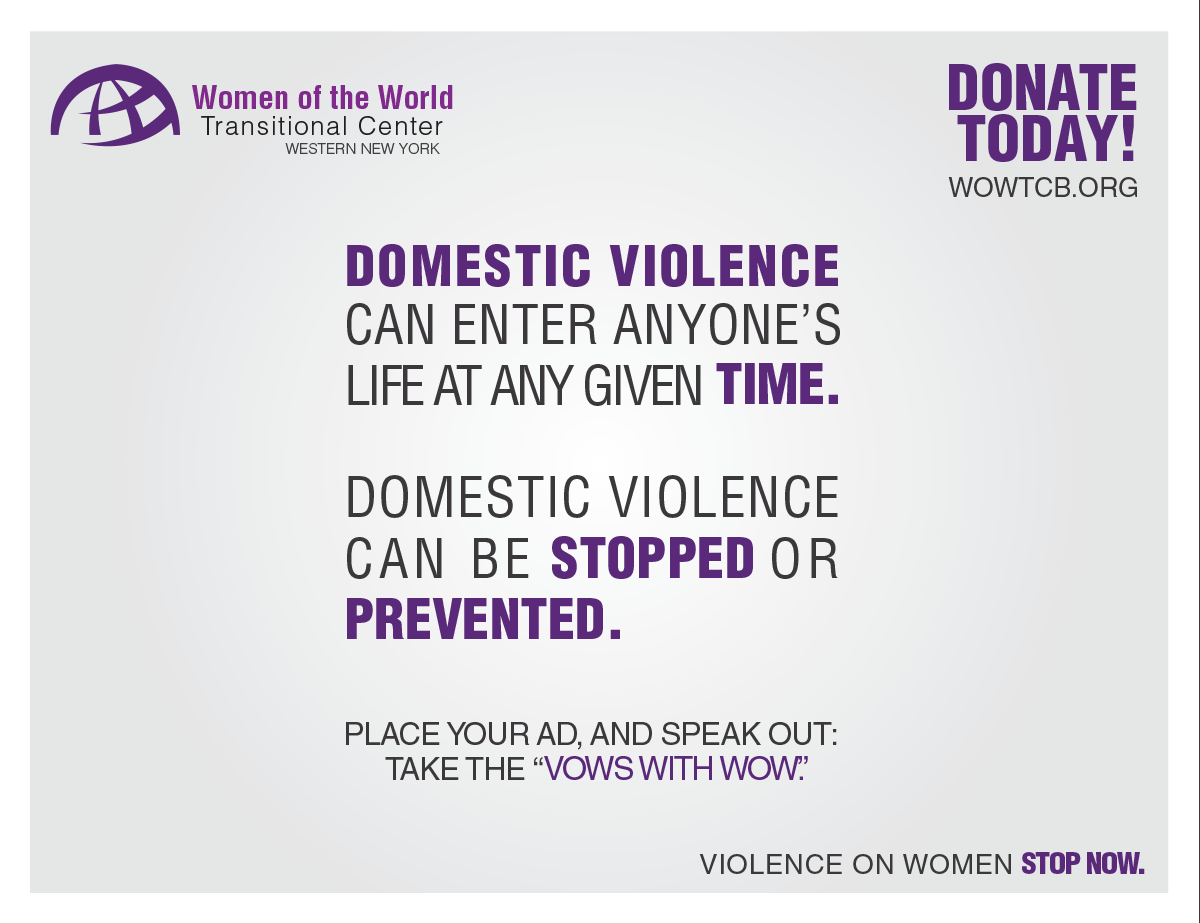 Women of the World
Transitional Center
WESTERN NEW YORK

DONATE TODAY!
WOWTCB.ORG

DOMESTIC VIOLENCE CAN ENTER ANYONE'S LIFE AT ANY GIVEN TIME.

DOMESTIC VIOLENCE CAN BE STOPPED OR PREVENTED.

PLACE YOUR AD, AND SPEAK OUT: TAKE THE "VOWS WITH WOW."

VIOLENCE ON WOMEN STOP NOW.